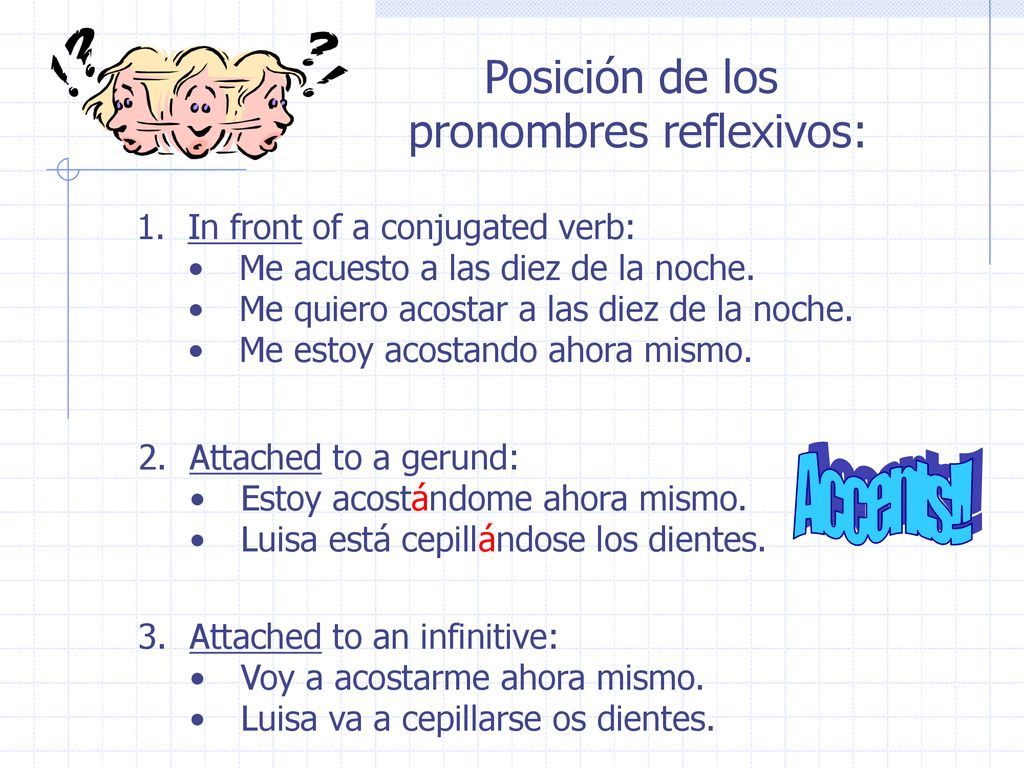 !?

?!

Posición de los pronombres reflexivos:

1. In front of a conjugated verb:
• Me acuesto a las diez de la noche.
• Me quiero acostar a las diez de la noche.
• Me estoy acostando ahora mismo.

2. Attached to a gerund:
• Estoy acostándome ahora mismo.
• Luisa está cepillándose los dientes.

Accents!

3. Attached to an infinitive:
• Voy a acostarme ahora mismo.
• Luisa va a cepillarse os dientes.